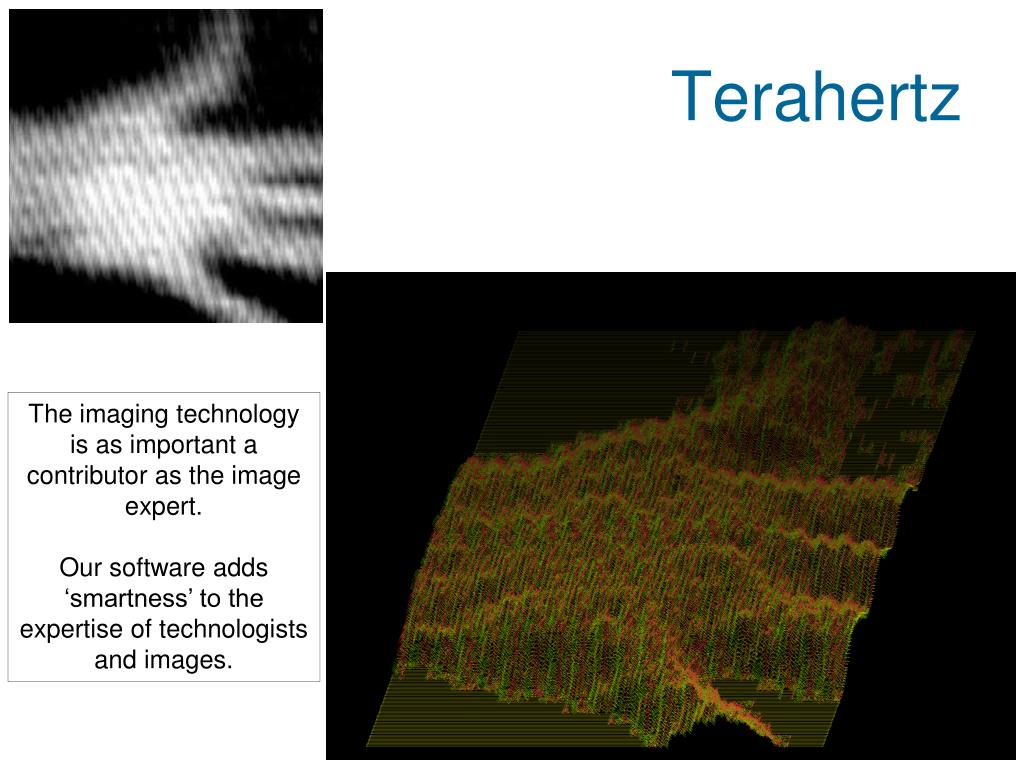 Terahertz

The imaging technology is as important a contributor as the image expert.

Our software adds ‘smartness’ to the expertise of technologists and images.